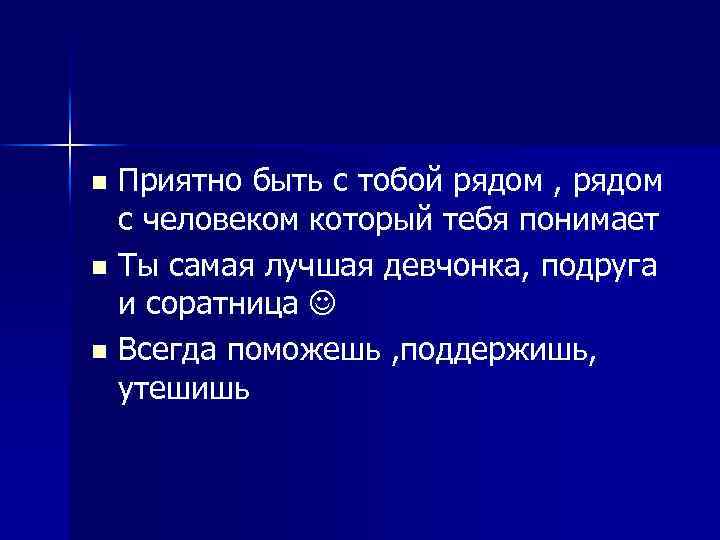 ■ Приятно быть с тобой рядом , рядом с человеком который тебя понимает

■ Ты самая лучшая девчонка, подруга и соратница ☺

■ Всегда поможешь ,поддержишь, утешишь